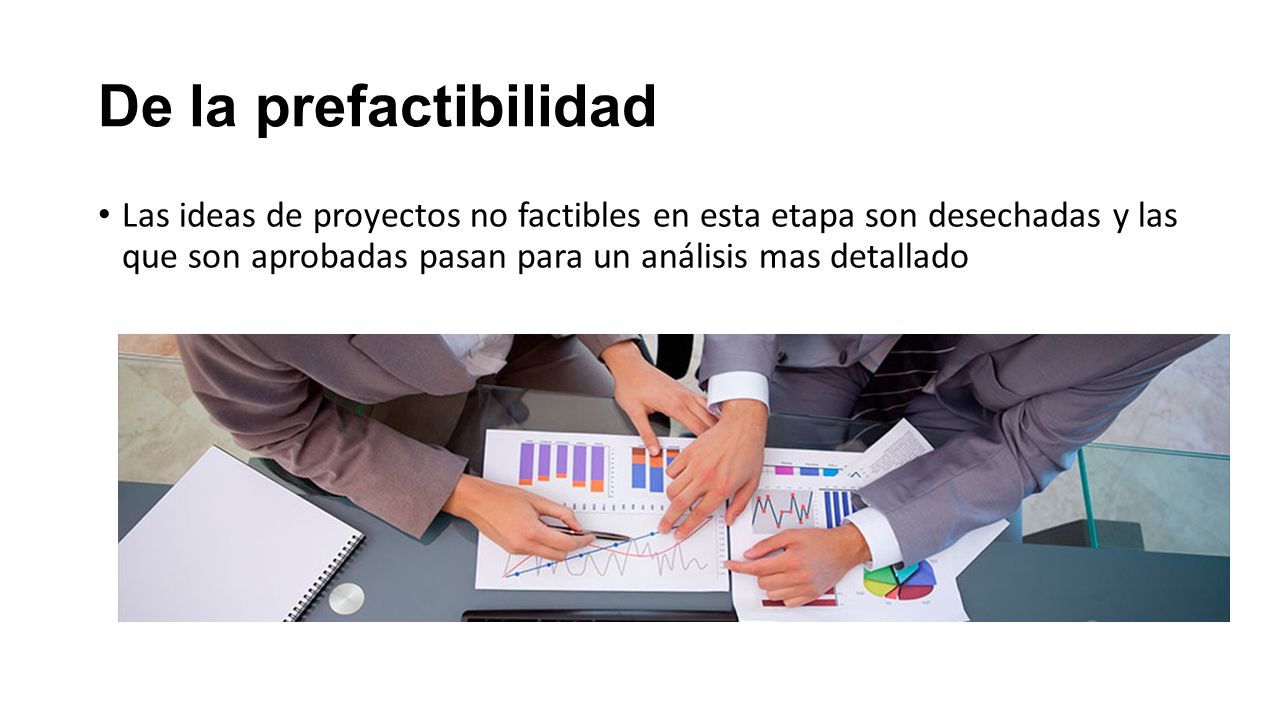 De la prefactibilidad

• Las ideas de proyectos no factibles en esta etapa son desechadas y las que son aprobadas pasan para un análisis mas detallado